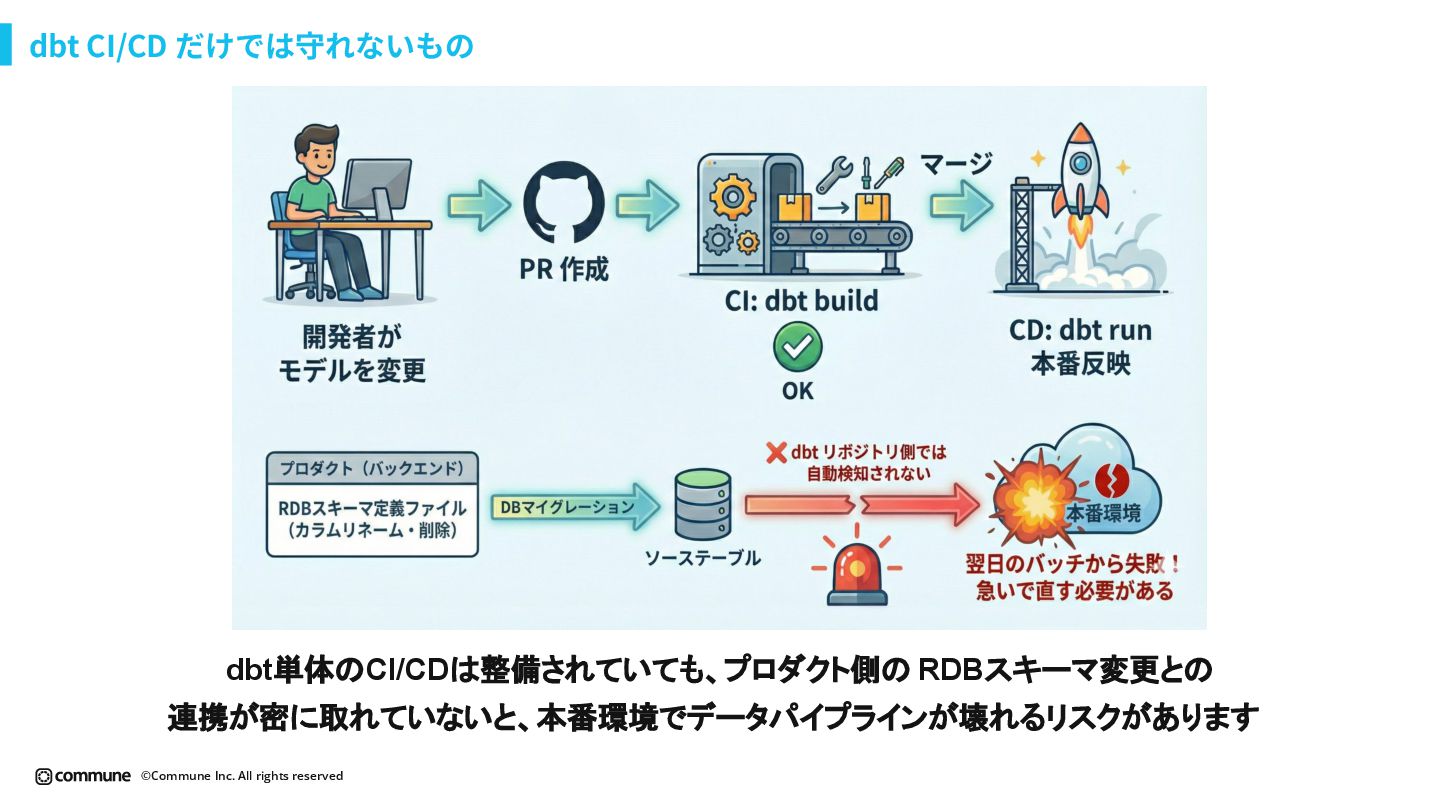 dbt CI/CD だけでは守れないもの

開発者が
モデルを変更

PR 作成

CI: dbt build

OK

マージ

CD: dbt run
本番反映

プロダクト（バックエンド）

RDBスキーマ定義ファイル
（カラムリネーム・削除）

DBマイグレーション

ソーステーブル

dbt リポジトリ側では
自動検知されない

本番環境

翌日のバッチから失敗！
急いで直す必要がある

dbt単体のCI/CDは整備されていても、プロダクト側の RDBスキーマ変更との
連携が密に取れていないと、本番環境でデータパイプラインが壊れるリスクがあります

commune ©Commune Inc. All rights reserved